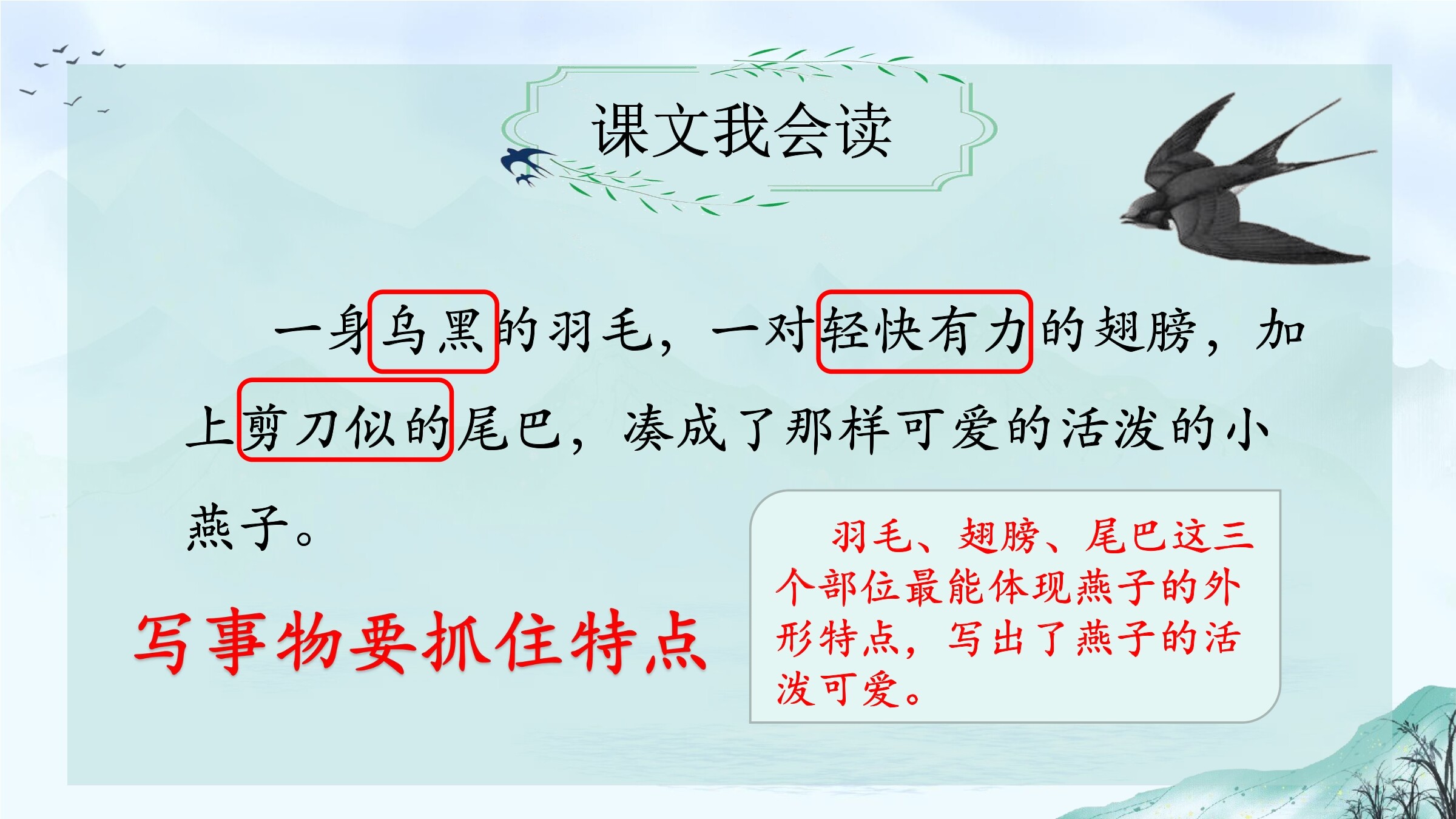 课文我会读

一身乌黑的羽毛，一对轻快有力的翅膀，加上剪刀似的尾巴，凑成了那样可爱的活泼的小燕子。

写事物要抓住特点

羽毛、翅膀、尾巴这三个部位最能体现燕子的外形特点，写出了燕子的活泼可爱。